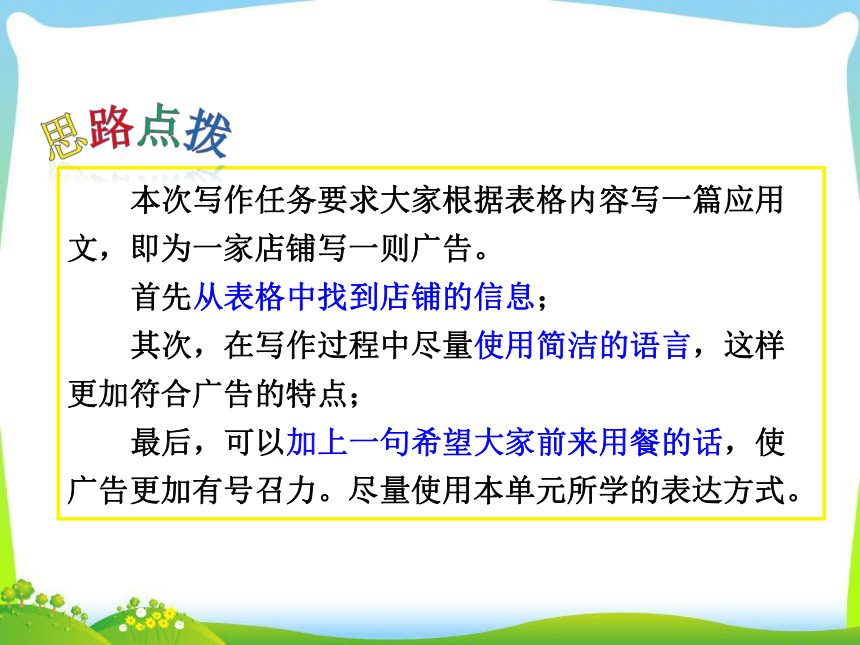 思路点拨

本次写作任务要求大家根据表格内容写一篇应用文，即为一家店铺写一则广告。

首先从表格中找到店铺的信息；

其次，在写作过程中尽量使用简洁的语言，这样更加符合广告的特点；

最后，可以加上一句希望大家前来用餐的话，使广告更加有号召力。尽量使用本单元所学的表达方式。